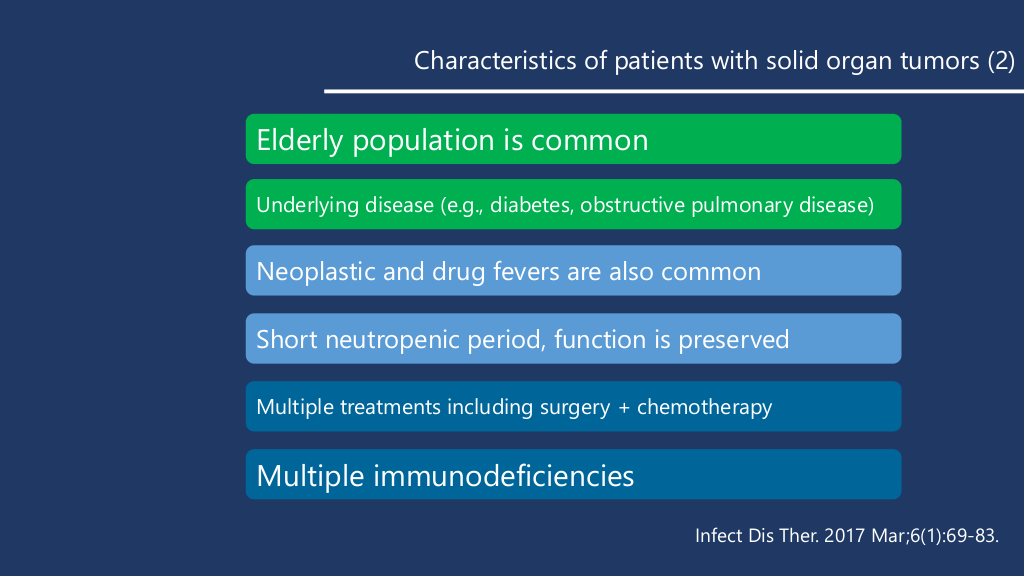 Characteristics of patients with solid organ tumors (2)

Elderly population is common

Underlying disease (e.g., diabetes, obstructive pulmonary disease)

Neoplastic and drug fevers are also common

Short neutropenic period, function is preserved

Multiple treatments including surgery + chemotherapy

Multiple immunodeficiencies

Infect Dis Ther. 2017 Mar;6(1):69-83.